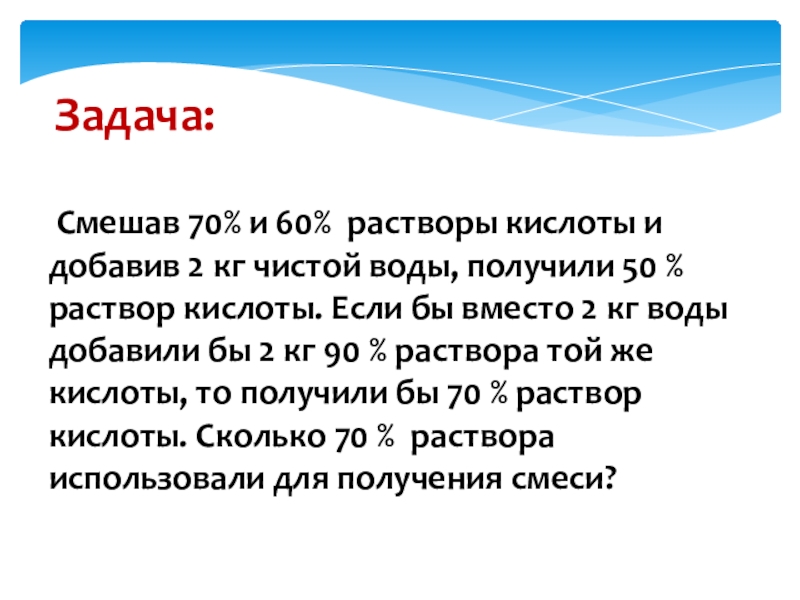 Задача:

Смешав 70% и 60% растворы кислоты и добавив 2 кг чистой воды, получили 50 % раствор кислоты. Если бы вместо 2 кг воды добавили бы 2 кг 90 % раствора той же кислоты, то получили бы 70 % раствор кислоты. Сколько 70 % раствора использовали для получения смеси?